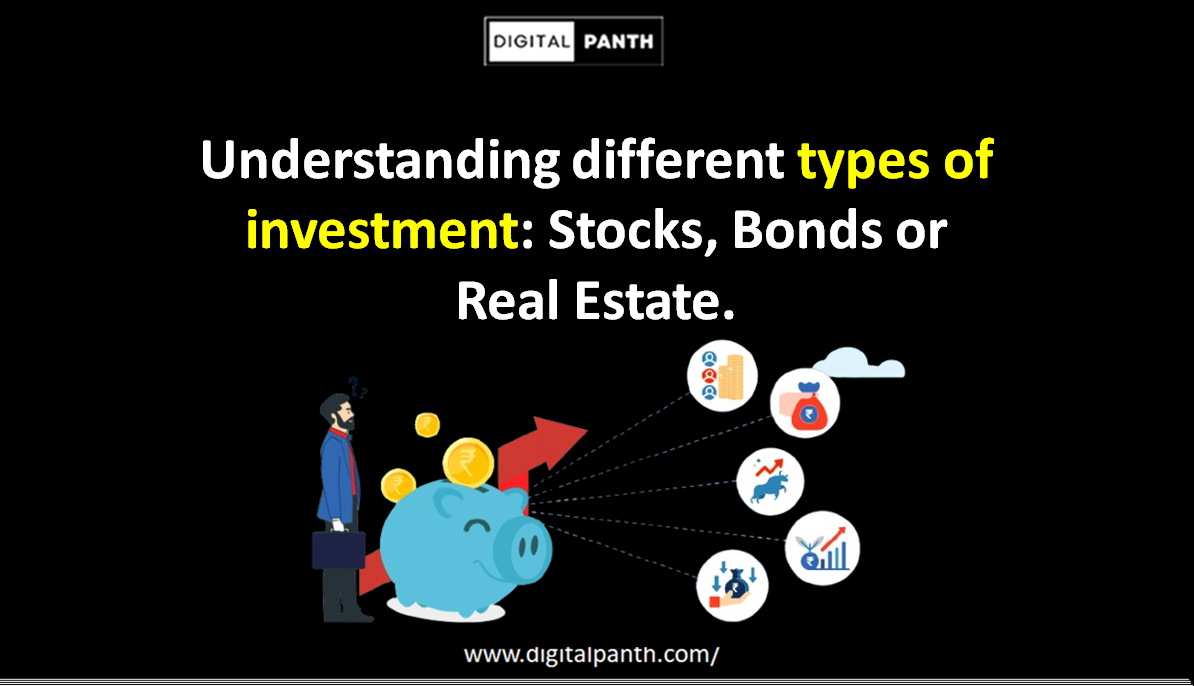 DIGITAL PANTH

Understanding different types of investment: Stocks, Bonds or Real Estate.

www.digitalpanth.com/